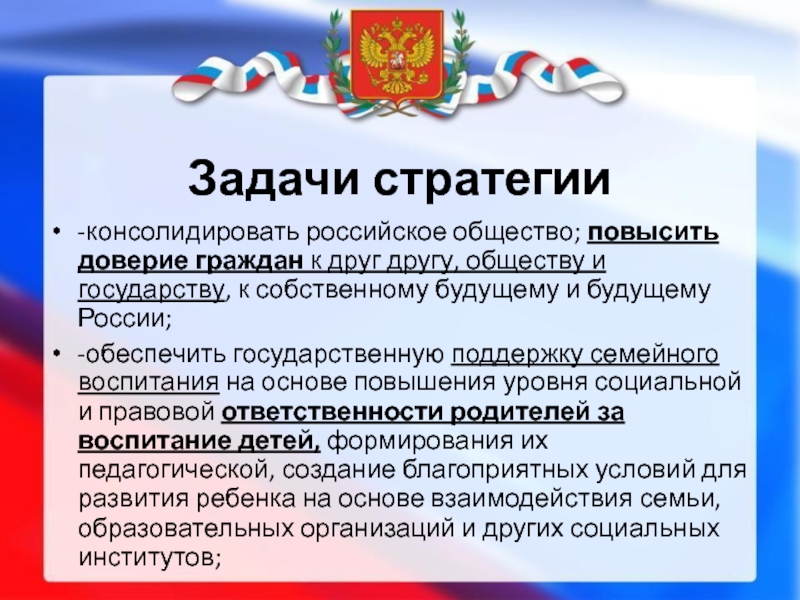 Задачи стратегии

• -консолидировать российское общество; повысить доверие граждан к друг другу, обществу и государству, к собственному будущему и будущему России;

• -обеспечить государственную поддержку семейного воспитания на основе повышения уровня социальной и правовой ответственности родителей за воспитание детей, формирования их педагогической, создание благоприятных условий для развития ребенка на основе взаимодействия семьи, образовательных организаций и других социальных институтов;